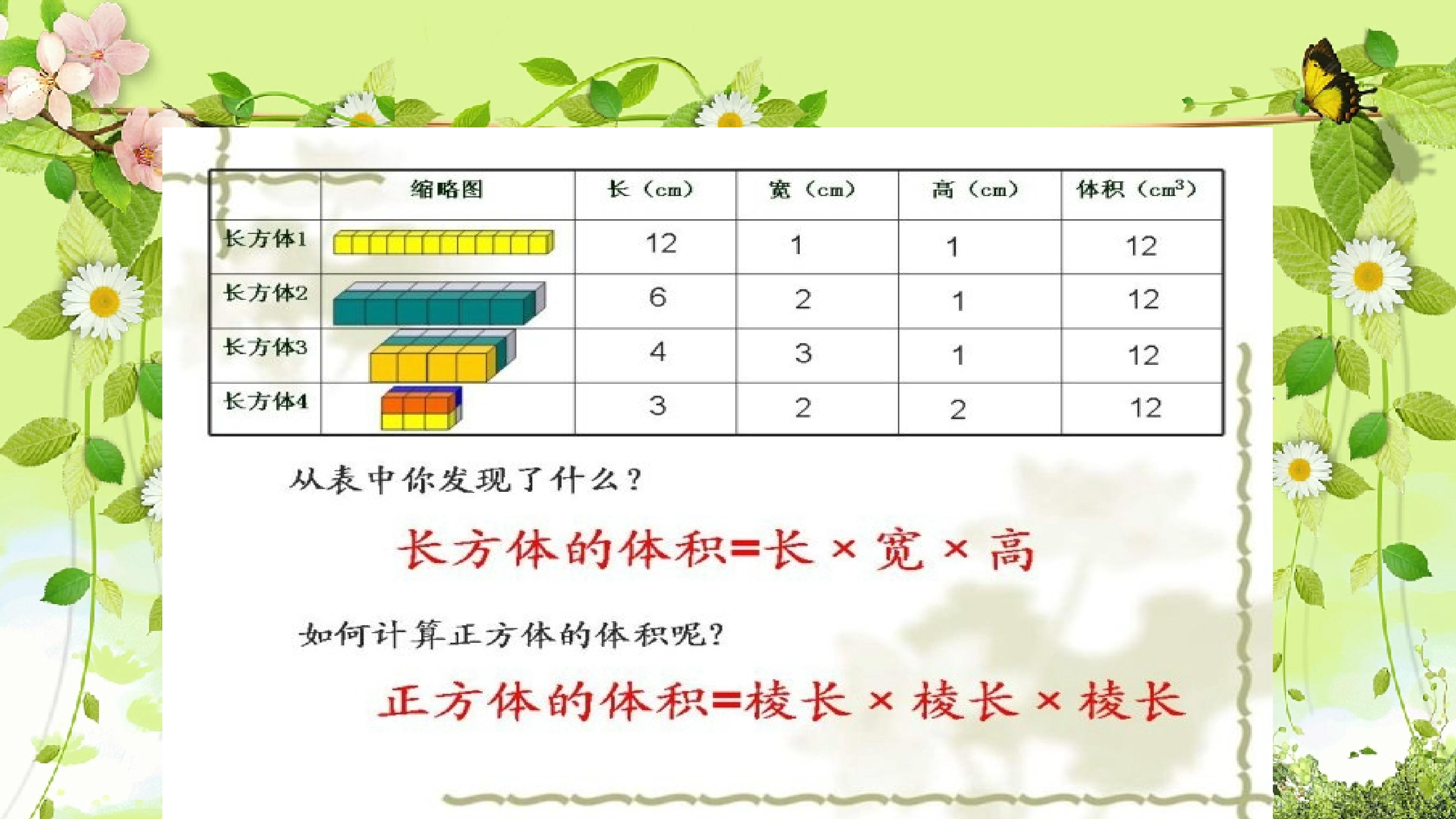 | | 缩略图 | 长（cm） | 宽（cm） | 高（cm） | 体积（$cm^3$） |
|---|---|---|---|---|---|
| 长方体1 | | 12 | 1 | 1 | 12 |
| 长方体2 | | 6 | 2 | 1 | 12 |
| 长方体3 | | 4 | 3 | 1 | 12 |
| 长方体4 | | 3 | 2 | 2 | 12 |

从表中你发现了什么？

长方体的体积=长 × 宽 × 高

如何计算正方体的体积呢？

正方体的体积=棱长 × 棱长 × 棱长